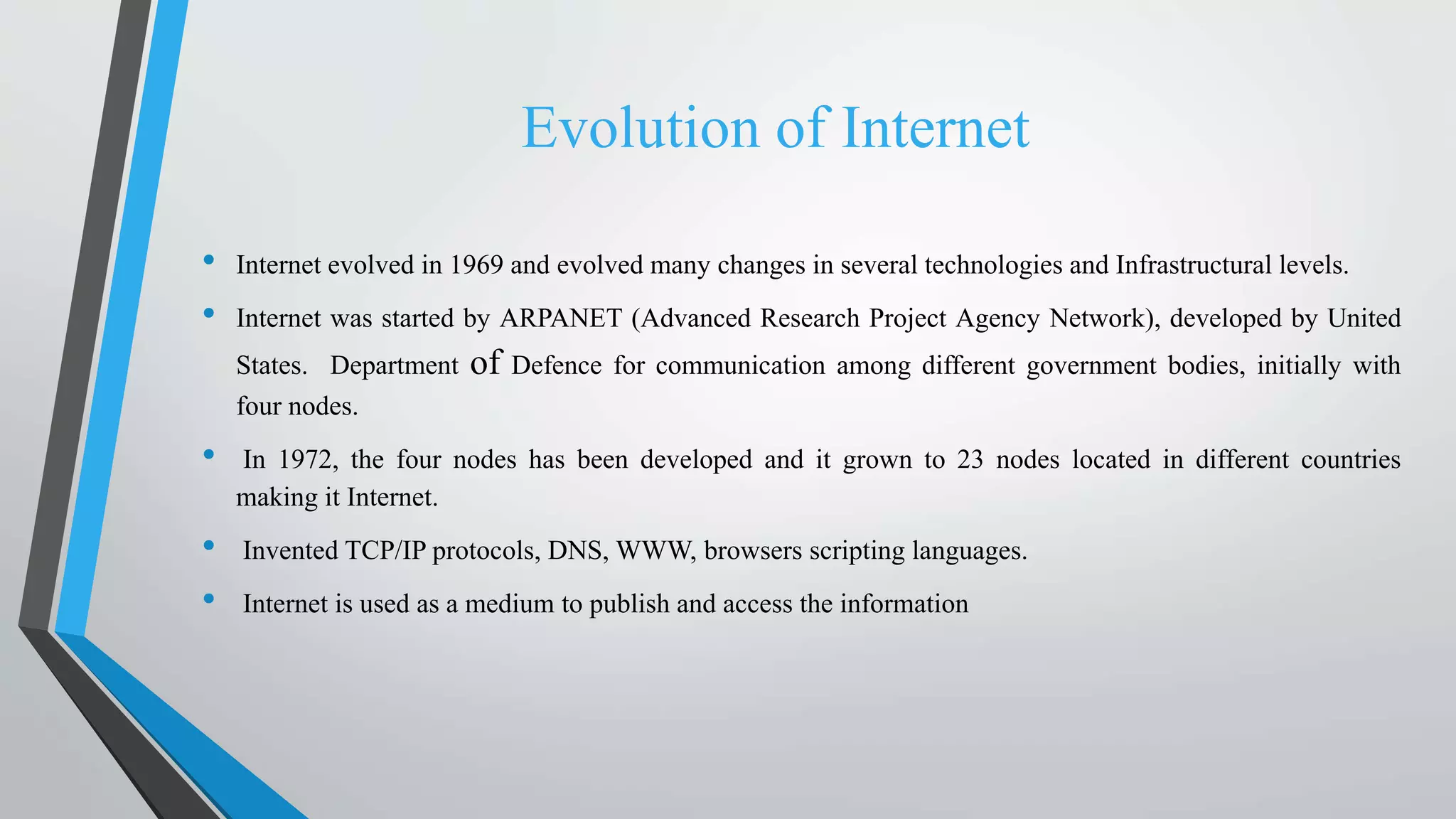 Evolution of Internet

• Internet evolved in 1969 and evolved many changes in several technologies and Infrastructural levels.

• Internet was started by ARPANET (Advanced Research Project Agency Network), developed by United States. Department of Defence for communication among different government bodies, initially with four nodes.

• In 1972, the four nodes has been developed and it grown to 23 nodes located in different countries making it Internet.

• Invented TCP/IP protocols, DNS, WWW, browsers scripting languages.

• Internet is used as a medium to publish and access the information